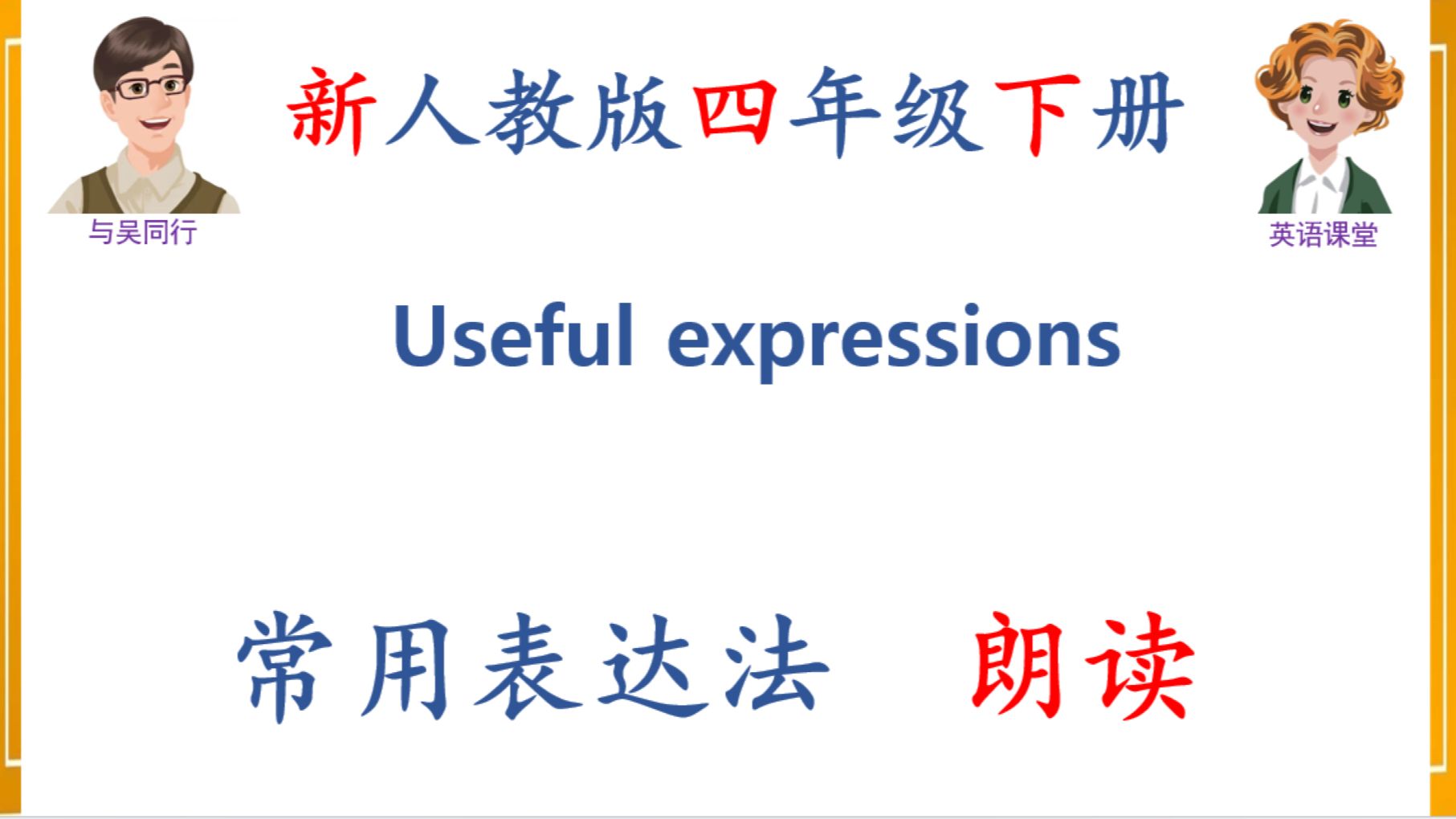 新人教版四年级下册

与吴同行

英语课堂

Useful expressions

常用表达法 朗读